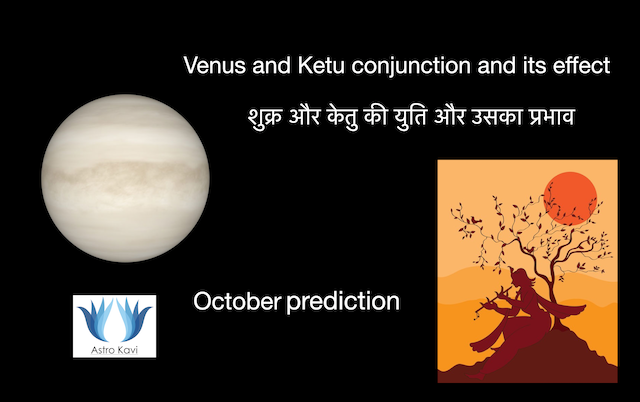 Venus and Ketu conjunction and its effect

शुक्र और केतु की युति और उसका प्रभाव

October prediction

Astro Kavi